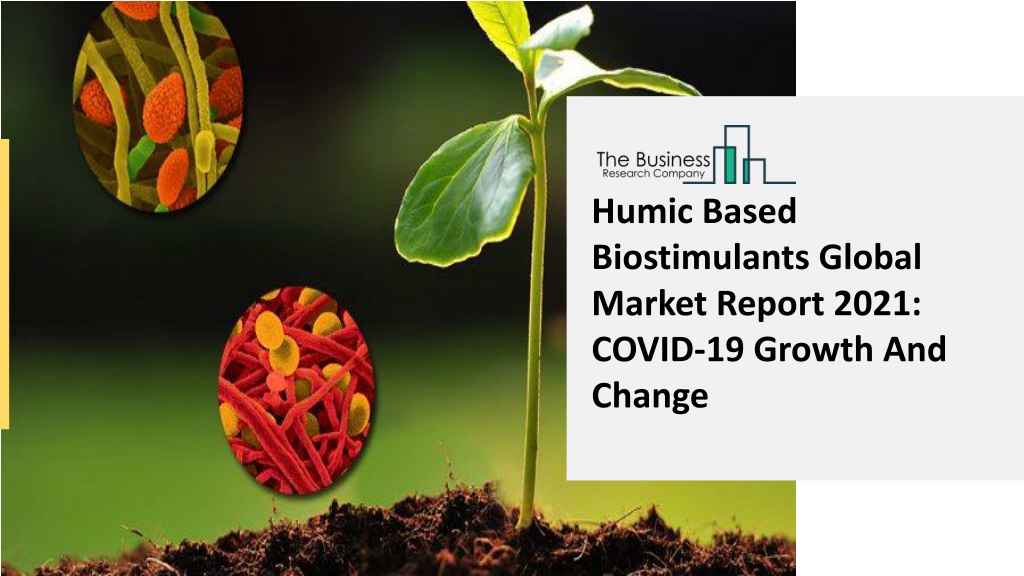 The Business
Research Company

Humic Based Biostimulants Global Market Report 2021: COVID-19 Growth And Change